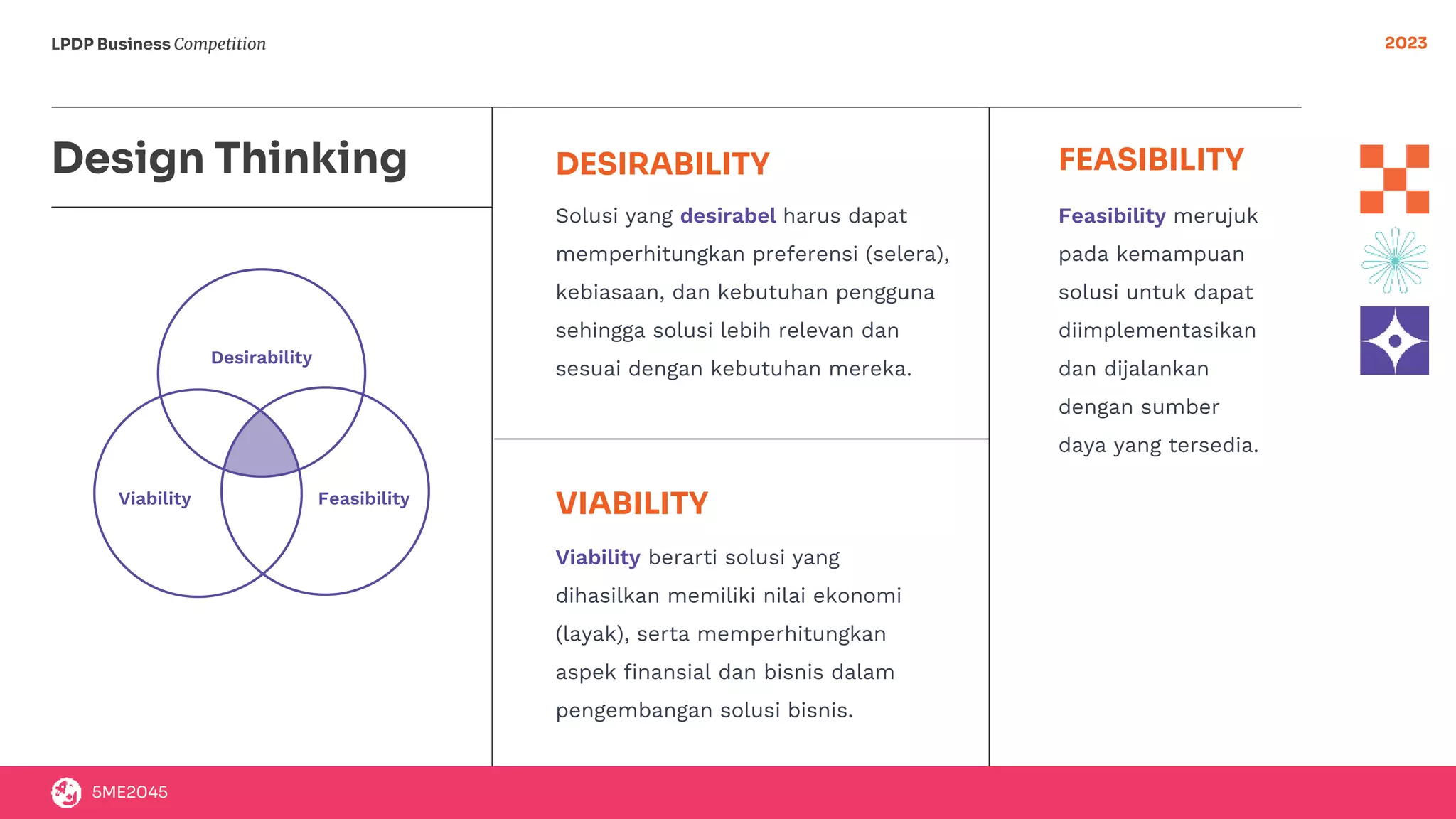 LPDP Business Competition

2023

Design Thinking

Desirability

Viability

Feasibility

DESIRABILITY

Solusi yang desirabel harus dapat memperhitungkan preferensi (selera), kebiasaan, dan kebutuhan pengguna sehingga solusi lebih relevan dan sesuai dengan kebutuhan mereka.

VIABILITY

Viability berarti solusi yang dihasilkan memiliki nilai ekonomi (layak), serta memperhitungkan aspek finansial dan bisnis dalam pengembangan solusi bisnis.

FEASIBILITY

Feasibility merujuk pada kemampuan solusi untuk dapat diimplementasikan dan dijalankan dengan sumber daya yang tersedia.

5ME2045